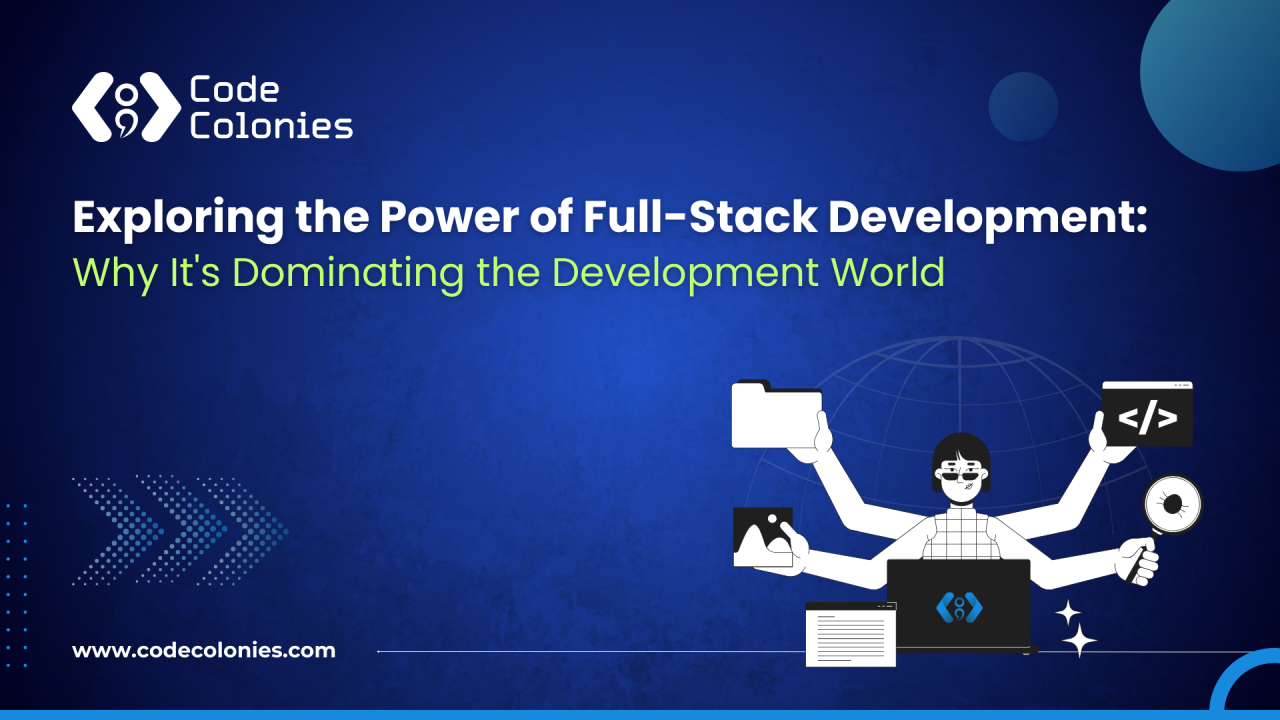 Code Colonies

Exploring the Power of Full-Stack Development: Why It's Dominating the Development World

</>

www.codecolonies.com